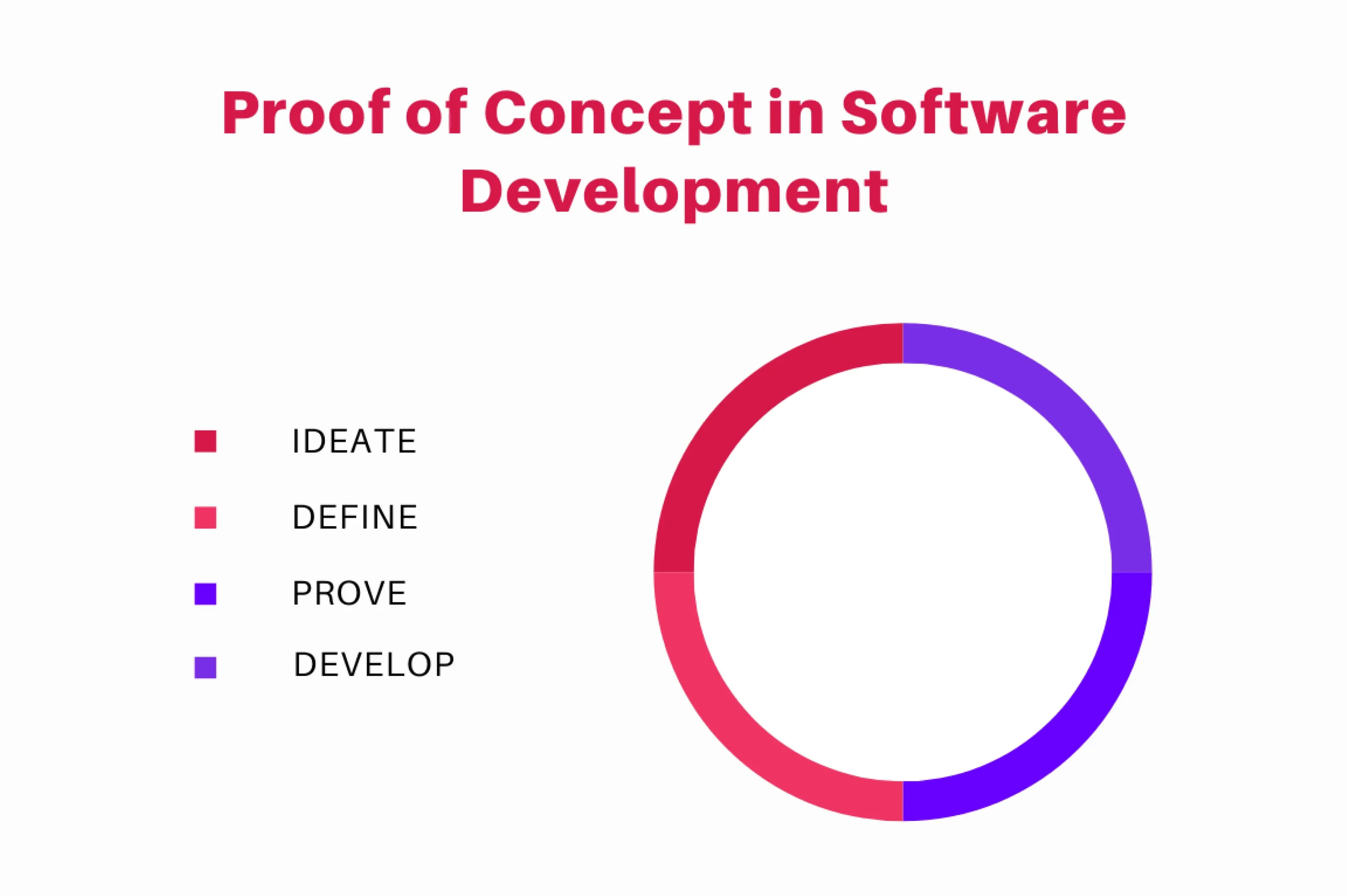 Proof of Concept in Software Development

IDEATE
DEFINE
PROVE
DEVELOP